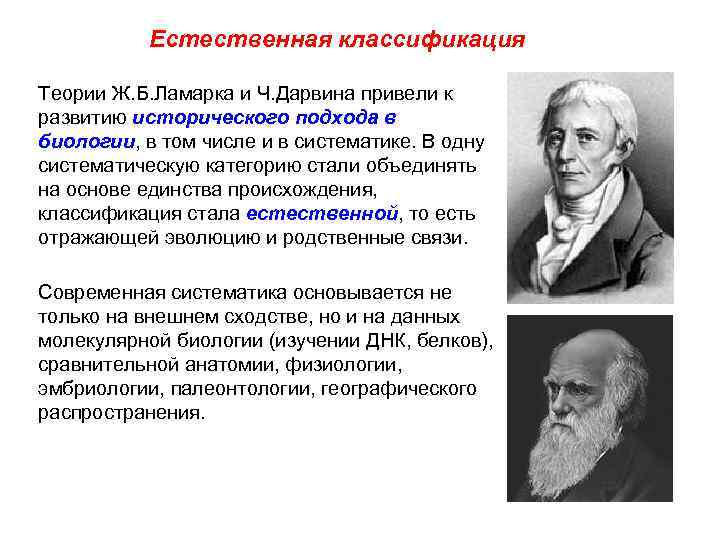 Естественная классификация

Теории Ж.Б.Ламарка и Ч.Дарвина привели к развитию исторического подхода в биологии, в том числе и в систематике. В одну систематическую категорию стали объединять на основе единства происхождения, классификация стала естественной, то есть отражающей эволюцию и родственные связи.

Современная систематика основывается не только на внешнем сходстве, но и на данных молекулярной биологии (изучении ДНК, белков), сравнительной анатомии, физиологии, эмбриологии, палеонтологии, географического распространения.